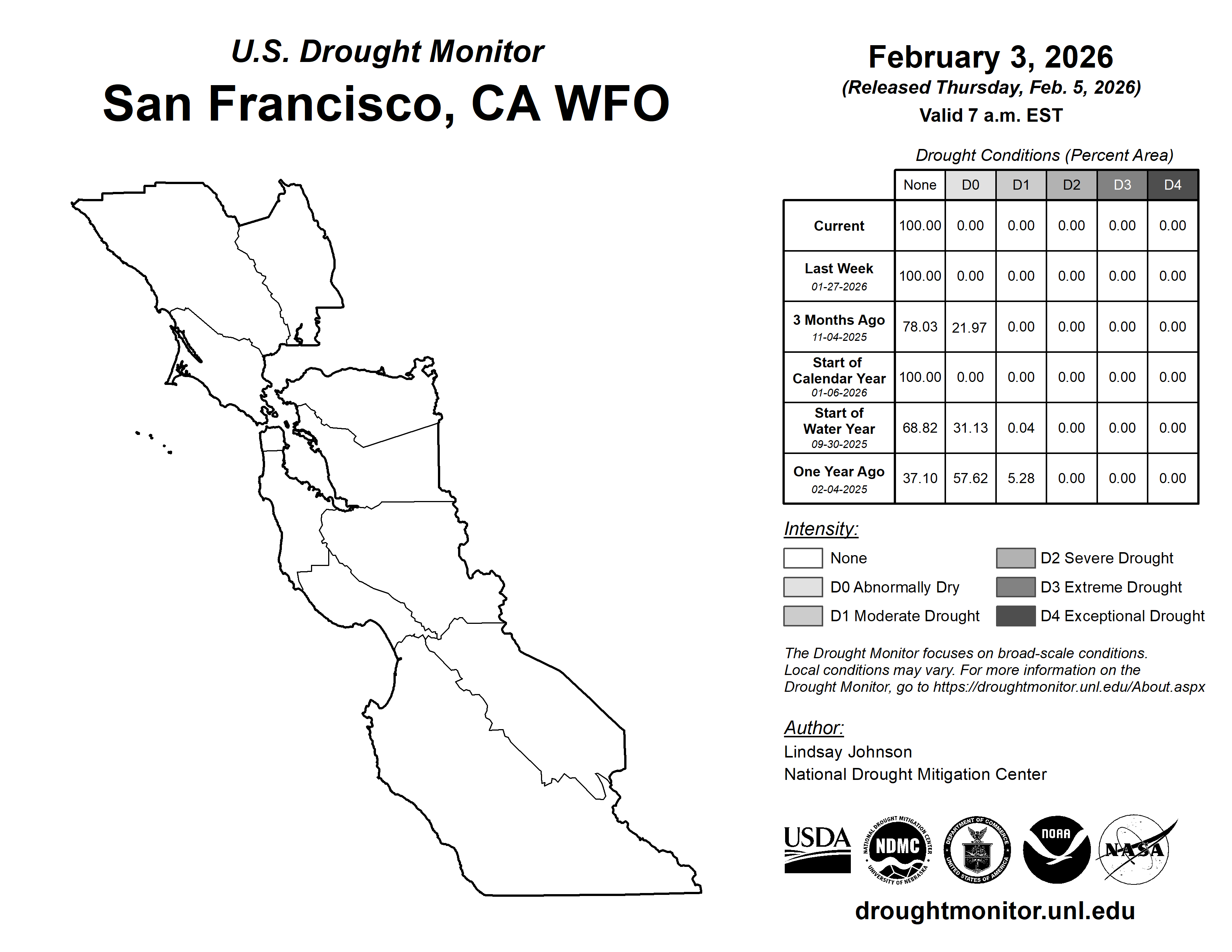 U.S. Drought Monitor
San Francisco, CA WFO

February 3, 2026
(Released Thursday, Feb. 5, 2026)
Valid 7 a.m. EST

Drought Conditions (Percent Area)

| | None | D0 | D1 | D2 | D3 | D4 |
|---|---|---|---|---|---|---|
| Current | 100.00 | 0.00 | 0.00 | 0.00 | 0.00 | 0.00 |
| Last Week 01-27-2026 | 100.00 | 0.00 | 0.00 | 0.00 | 0.00 | 0.00 |
| 3 Months Ago 11-04-2025 | 78.03 | 21.97 | 0.00 | 0.00 | 0.00 | 0.00 |
| Start of Calendar Year 01-06-2026 | 100.00 | 0.00 | 0.00 | 0.00 | 0.00 | 0.00 |
| Start of Water Year 09-30-2025 | 68.82 | 31.13 | 0.04 | 0.00 | 0.00 | 0.00 |
| One Year Ago 02-04-2025 | 37.10 | 57.62 | 5.28 | 0.00 | 0.00 | 0.00 |

Intensity:
None
D0 Abnormally Dry
D1 Moderate Drought
D2 Severe Drought
D3 Extreme Drought
D4 Exceptional Drought

The Drought Monitor focuses on broad-scale conditions. Local conditions may vary. For more information on the Drought Monitor, go to https://droughtmonitor.unl.edu/About.aspx

Author:
Lindsay Johnson
National Drought Mitigation Center

USDA
NATIONAL DROUGHT MITIGATION CENTER NDMC UNIVERSITY OF NEBRASKA
DEPARTMENT OF COMMERCE UNITED STATES OF AMERICA
NOAA
NASA

droughtmonitor.unl.edu